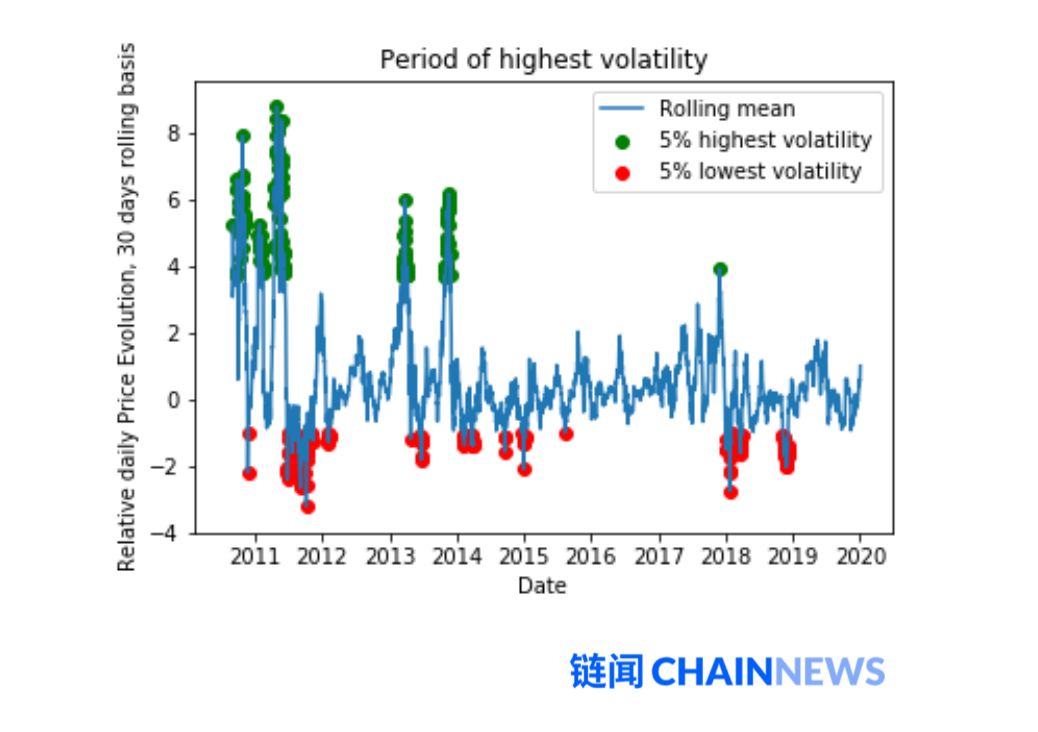 Period of highest volatility

Rolling mean
5% highest volatility
5% lowest volatility

Relative daily Price Evolution, 30 days rolling basis

8
6
4
2
0
−2
−4

2011
2012
2013
2014
2015
2016
2017
2018
2019
2020

Date

链闻 CHAINNEWS